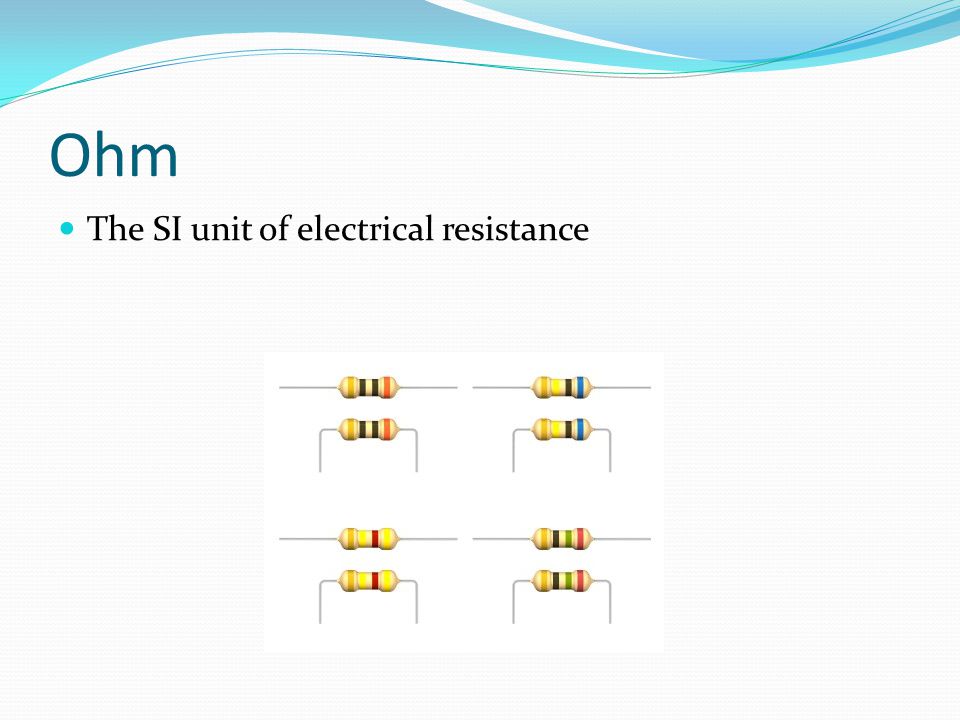 Ohm

The SI unit of electrical resistance